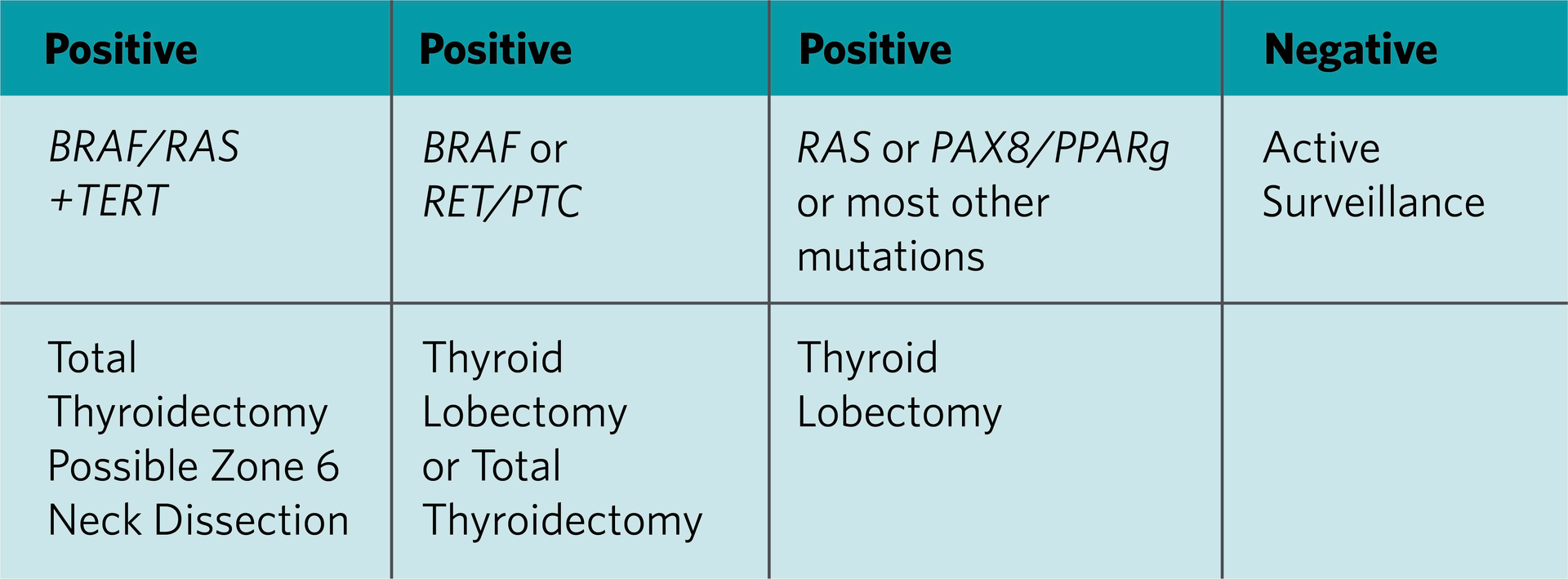 | Positive | Positive | Positive | Negative |
|---|---|---|---|
| BRAF/RAS +TERT | BRAF or RET/PTC | RAS or PAX8/PPARg or most other mutations | Active Surveillance |
| Total Thyroidectomy Possible Zone 6 Neck Dissection | Thyroid Lobectomy or Total Thyroidectomy | Thyroid Lobectomy | |